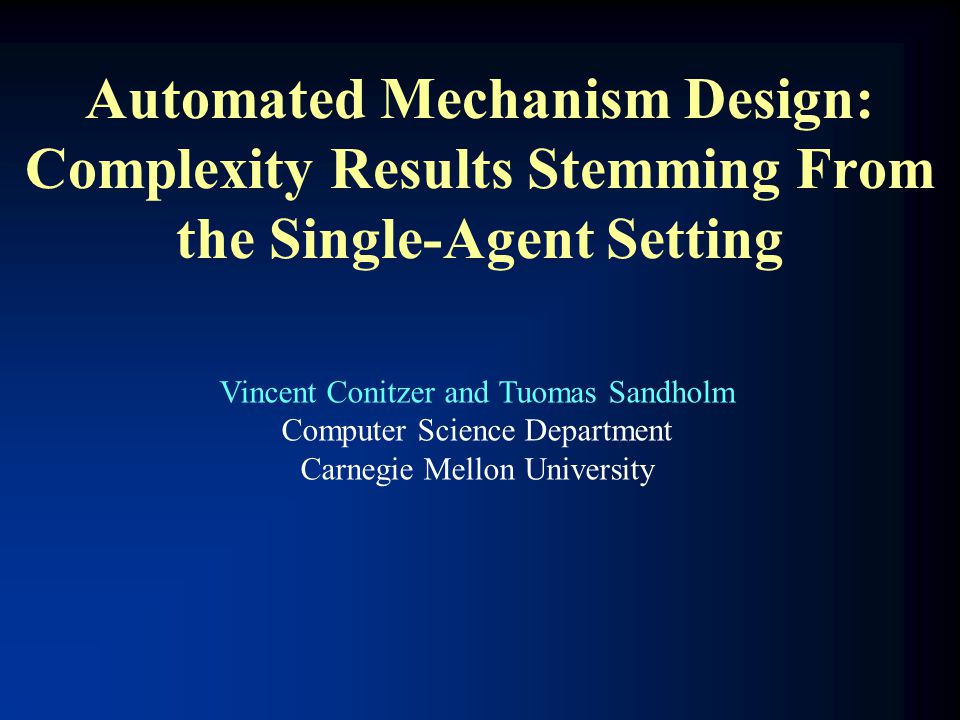 Automated Mechanism Design: Complexity Results Stemming From the Single-Agent Setting

Vincent Conitzer and Tuomas Sandholm
Computer Science Department
Carnegie Mellon University